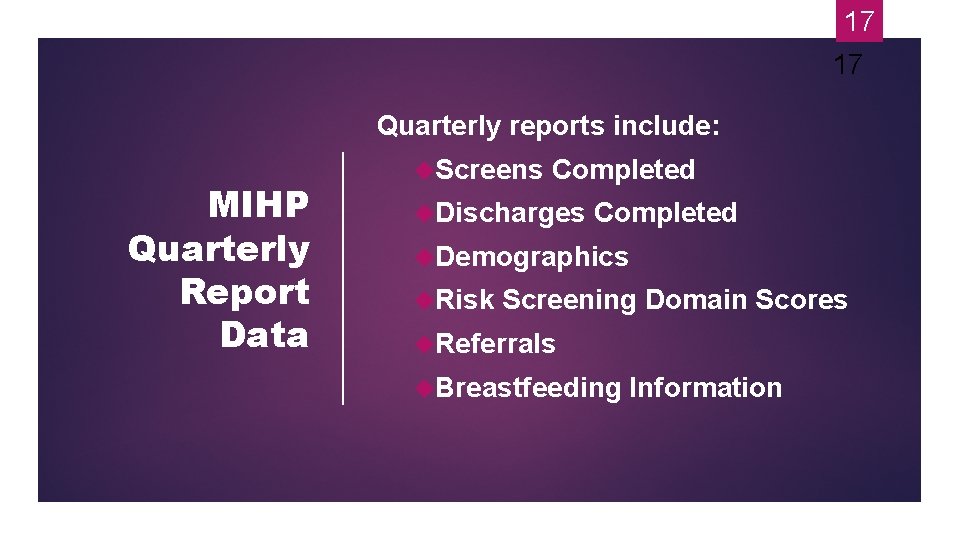 17

17

MIHP Quarterly Report Data

Quarterly reports include:

Screens Completed

Discharges Completed

Demographics

Risk Screening Domain Scores

Referrals

Breastfeeding Information